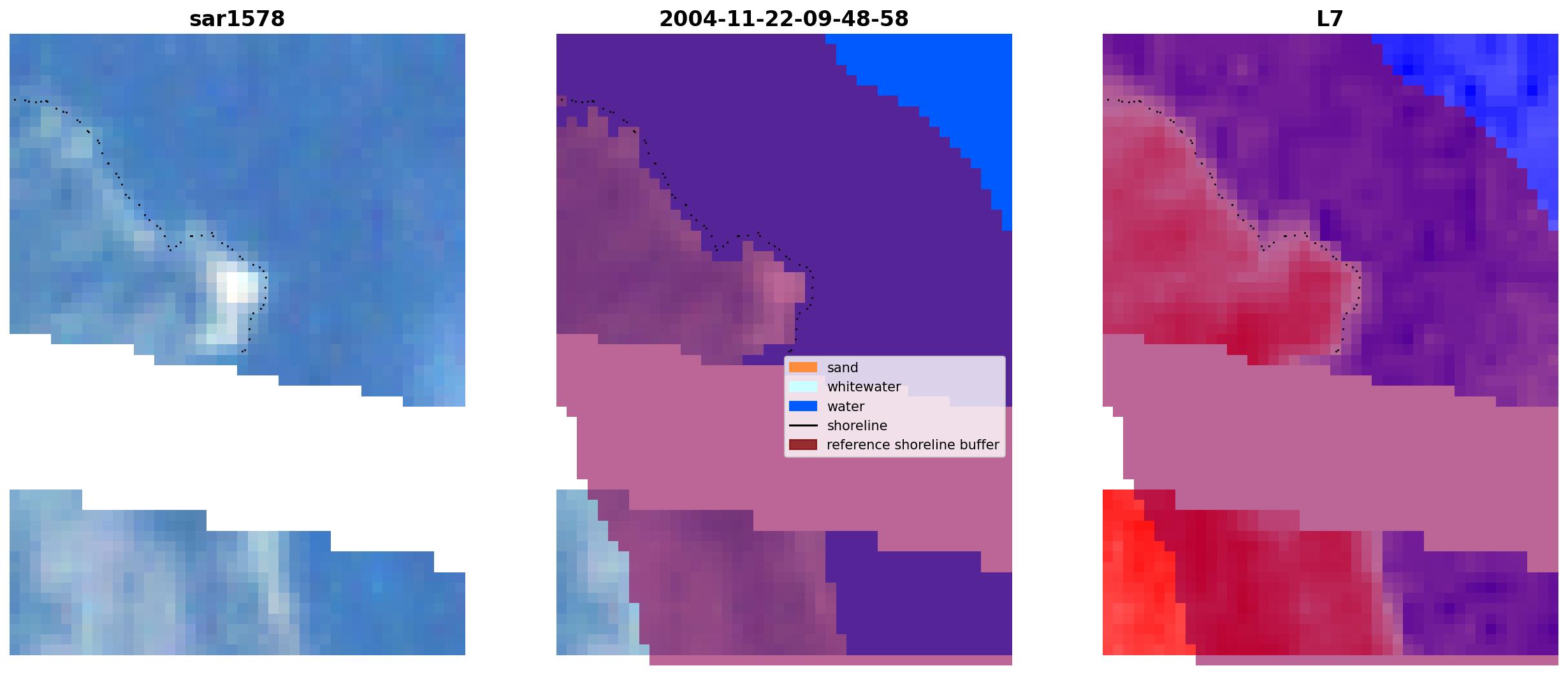 sar1578

2004-11-22-09-48-58

sand
whitewater
water
shoreline
reference shoreline buffer

L7